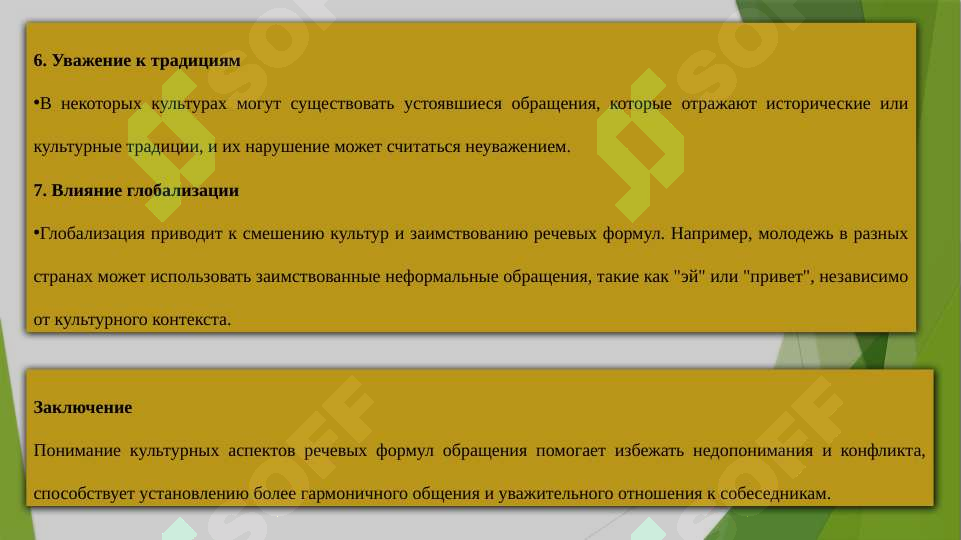 6. Уважение к традициям

•В некоторых культурах могут существовать устоявшиеся обращения, которые отражают исторические или культурные традиции, и их нарушение может считаться неуважением.

7. Влияние глобализации

•Глобализация приводит к смешению культур и заимствованию речевых формул. Например, молодежь в разных странах может использовать заимствованные неформальные обращения, такие как "эй" или "привет", независимо от культурного контекста.

Заключение

Понимание культурных аспектов речевых формул обращения помогает избежать недопонимания и конфликта, способствует установлению более гармоничного общения и уважительного отношения к собеседникам.